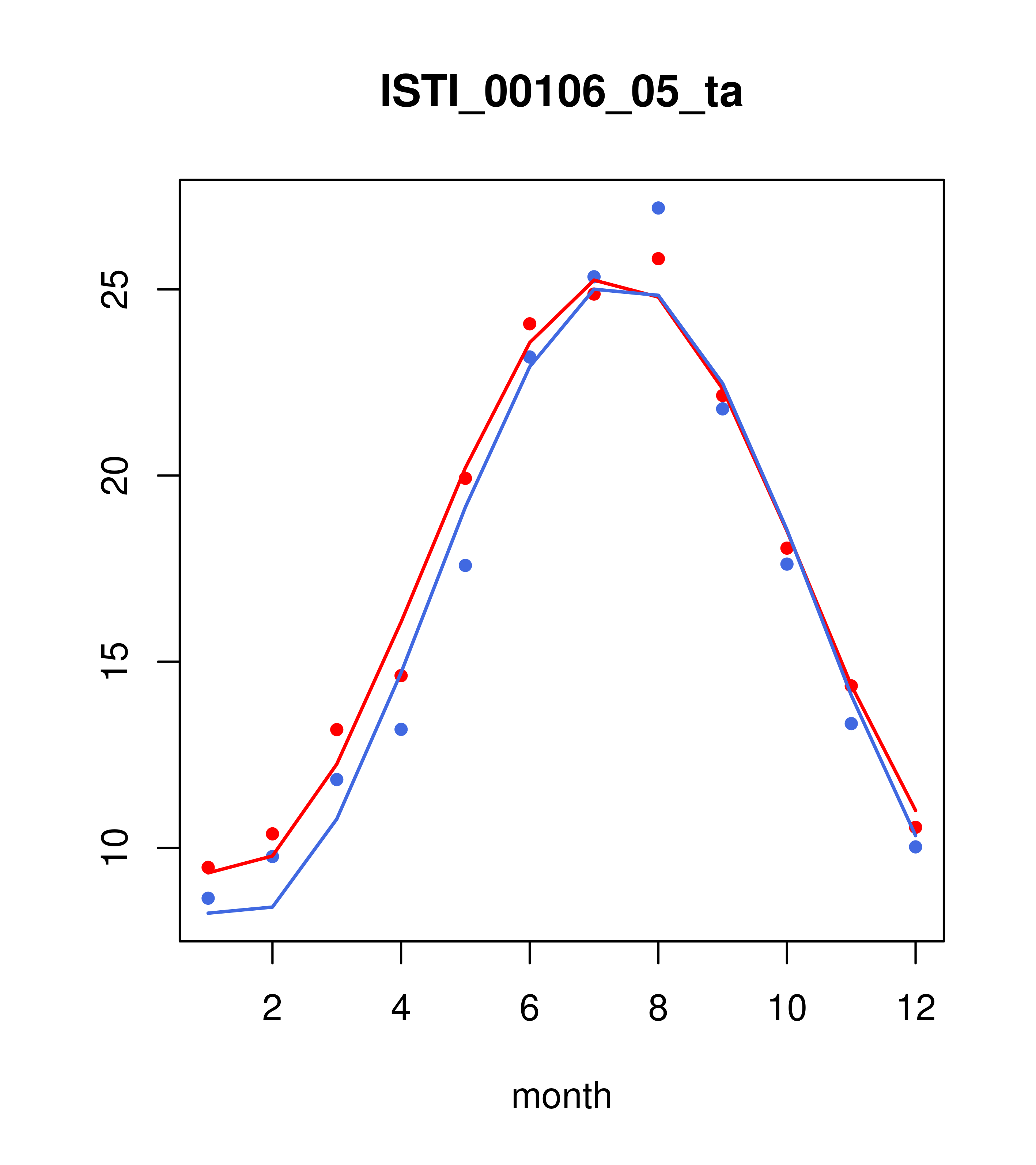 ISTI_00106_05_ta

25
20
15
10

2 4 6 8 10 12

month